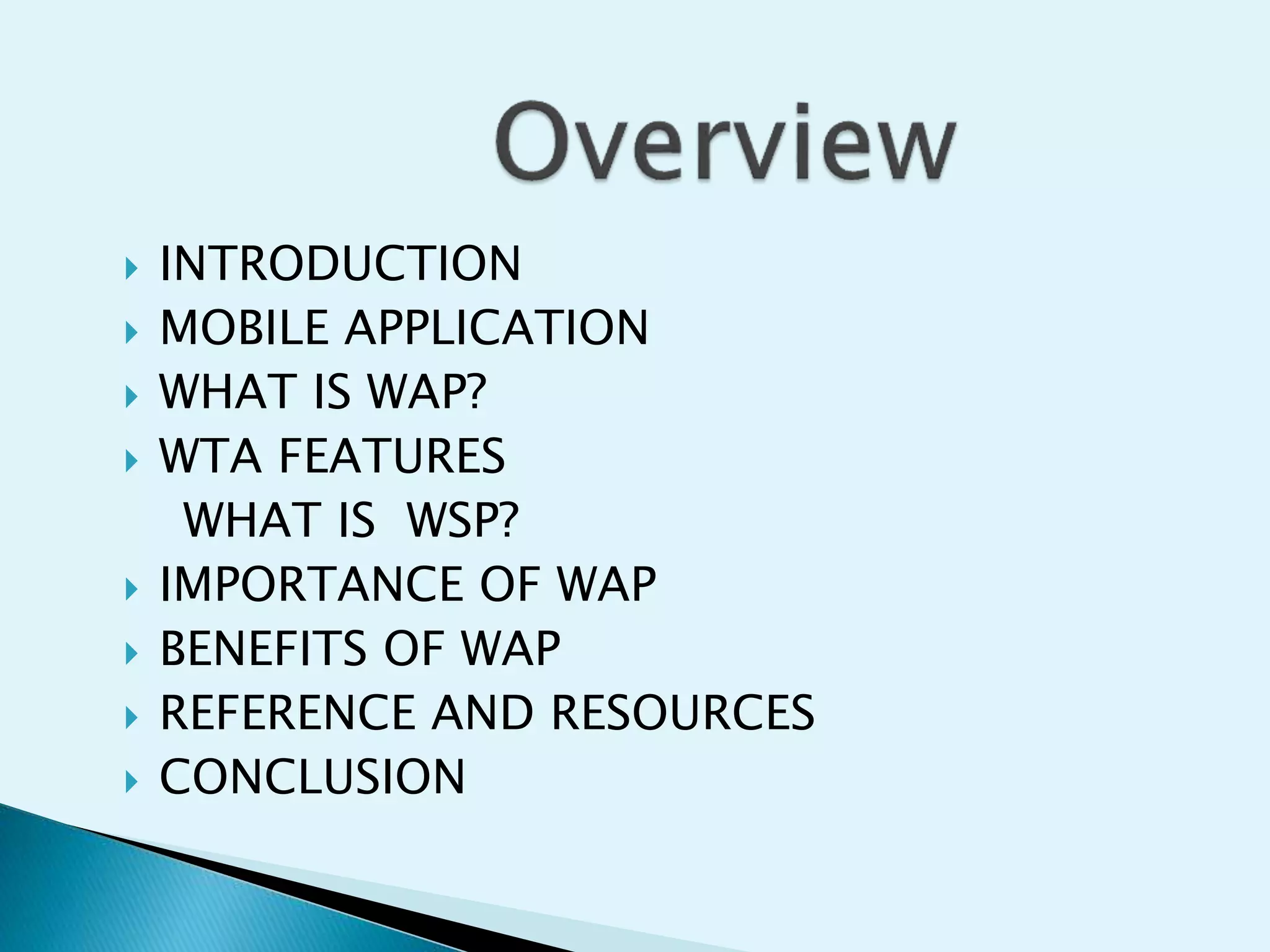 Overview

INTRODUCTION
MOBILE APPLICATION
WHAT IS WAP?
WTA FEATURES
WHAT IS WSP?
IMPORTANCE OF WAP
BENEFITS OF WAP
REFERENCE AND RESOURCES
CONCLUSION